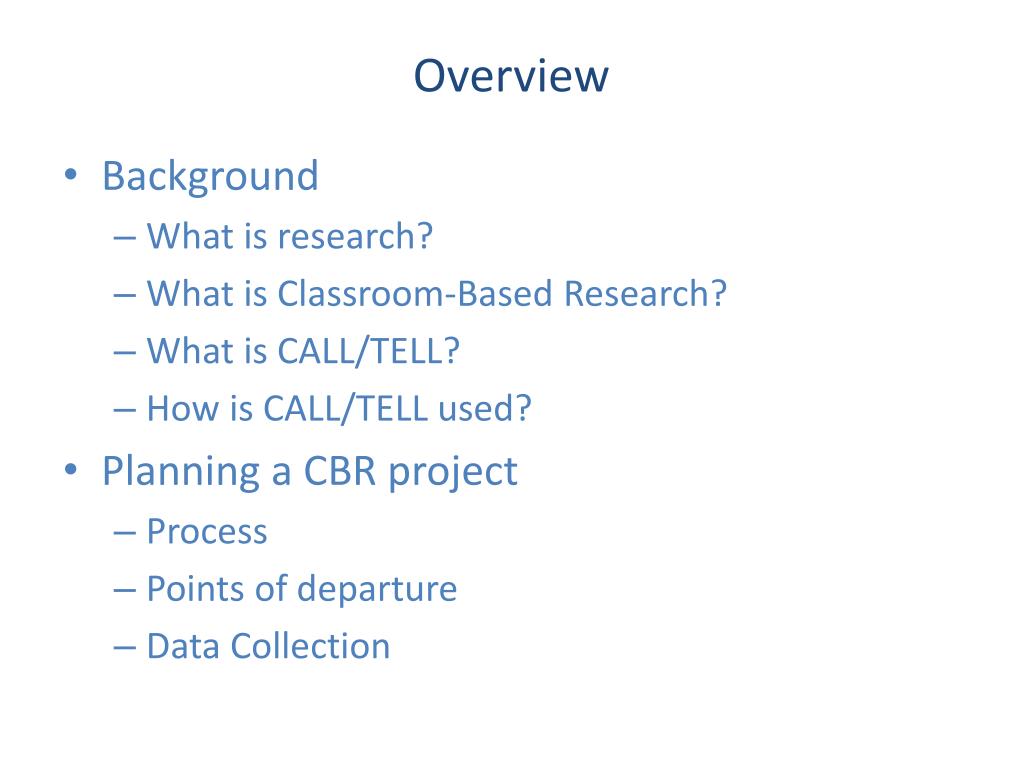 Overview

• Background
– What is research?
– What is Classroom-Based Research?
– What is CALL/TELL?
– How is CALL/TELL used?
• Planning a CBR project
– Process
– Points of departure
– Data Collection